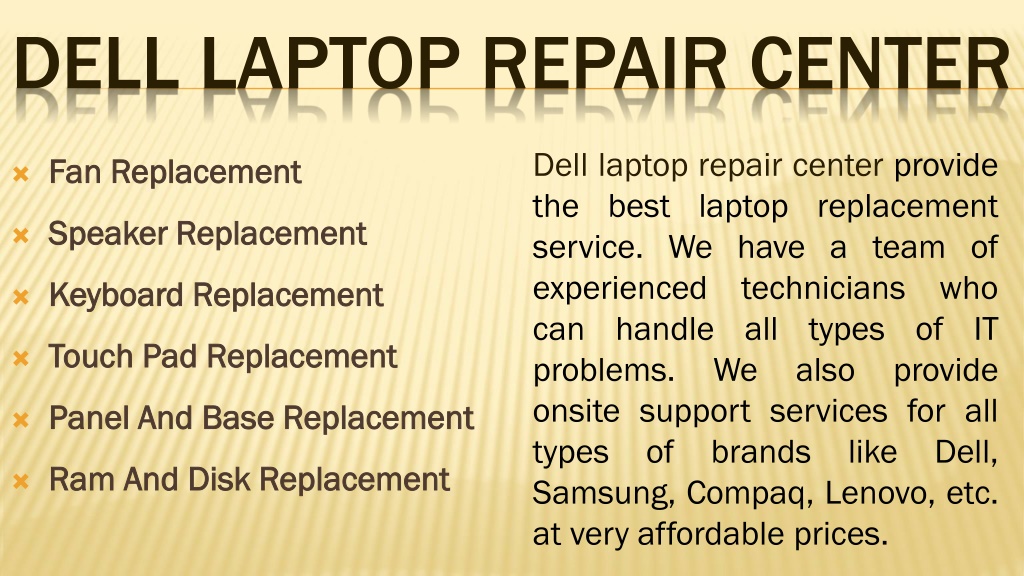 DELL LAPTOP REPAIR CENTER

Fan Replacement

Speaker Replacement

Keyboard Replacement

Touch Pad Replacement

Panel And Base Replacement

Ram And Disk Replacement

Dell laptop repair center provide the best laptop replacement service. We have a team of experienced technicians who can handle all types of IT problems. We also provide onsite support services for all types of brands like Dell, Samsung, Compaq, Lenovo, etc. at very affordable prices.